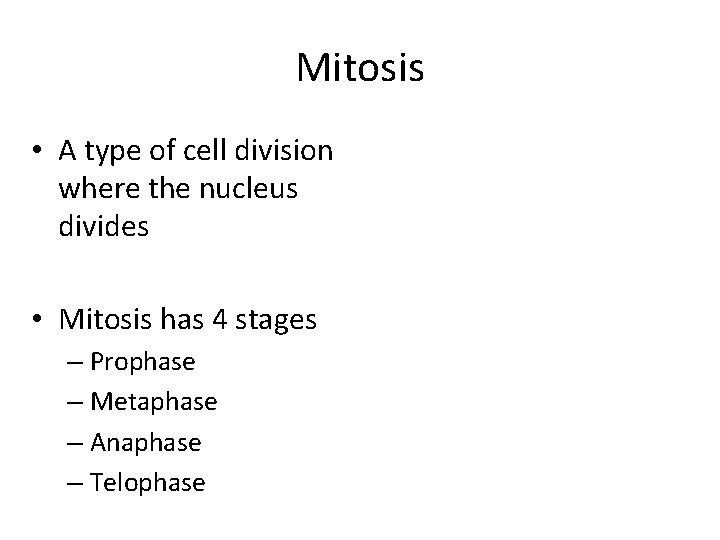 Mitosis

• A type of cell division where the nucleus divides

• Mitosis has 4 stages
– Prophase
– Metaphase
– Anaphase
– Telophase